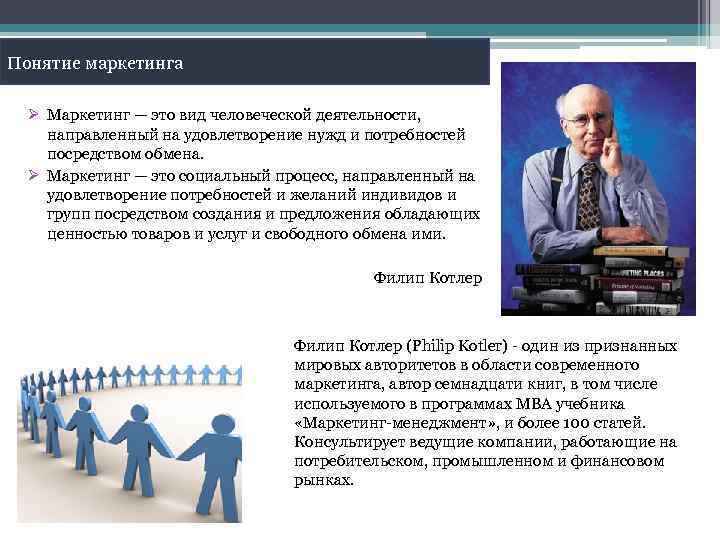 Понятие маркетинга

➢ Маркетинг — это вид человеческой деятельности, направленный на удовлетворение нужд и потребностей посредством обмена.

➢ Маркетинг — это социальный процесс, направленный на удовлетворение потребностей и желаний индивидов и групп посредством создания и предложения обладающих ценностью товаров и услуг и свободного обмена ими.

Филип Котлер

MARKETING PLACES

Филип Котлер (Philip Kotler) - один из признанных мировых авторитетов в области современного маркетинга, автор семнадцати книг, в том числе используемого в программах MBA учебника «Маркетинг-менеджмент», и более 100 статей. Консультирует ведущие компании, работающие на потребительском, промышленном и финансовом рынках.